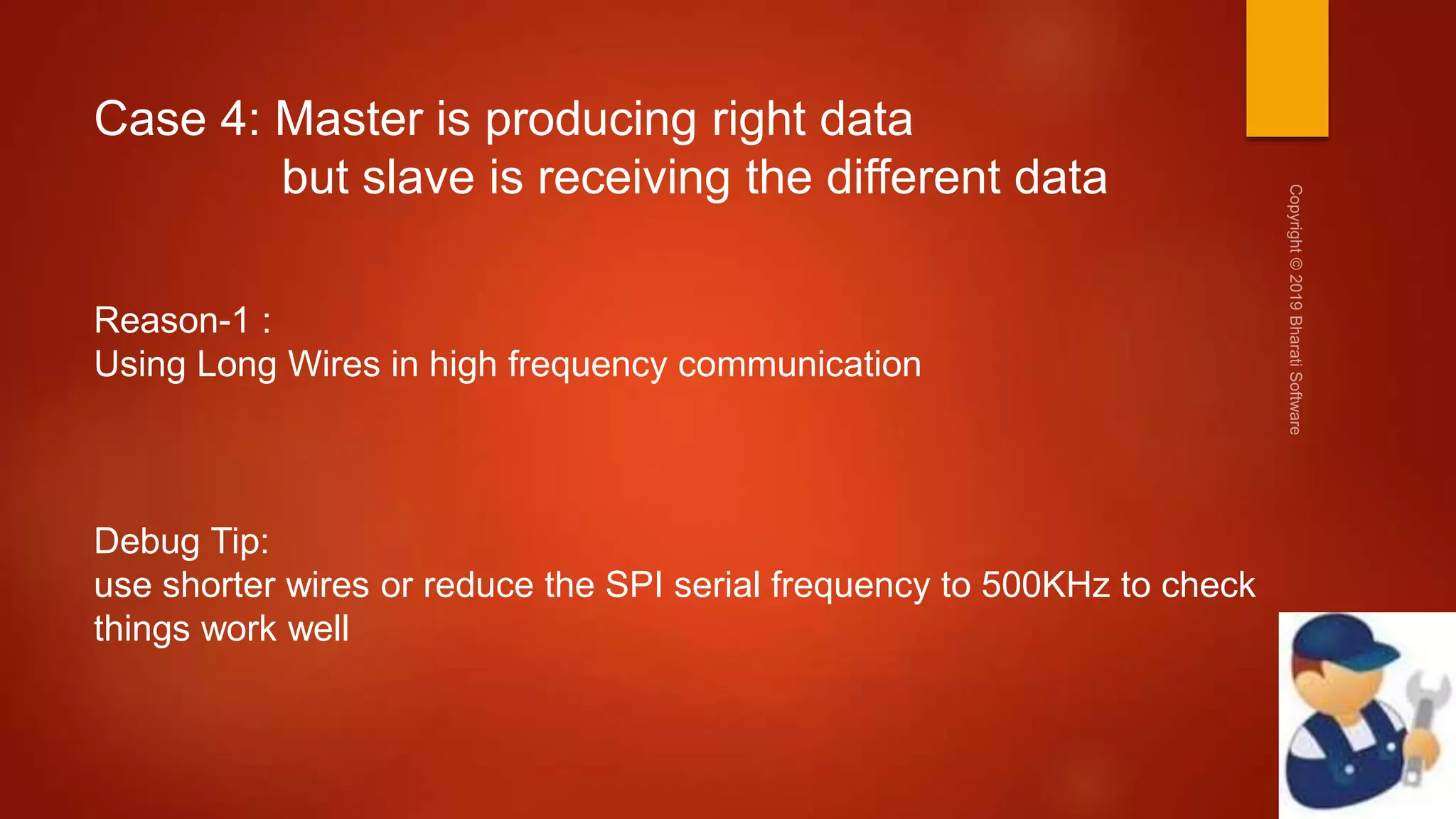 Case 4: Master is producing right data but slave is receiving the different data

Reason-1 :
Using Long Wires in high frequency communication

Debug Tip:
use shorter wires or reduce the SPI serial frequency to 500KHz to check things work well

Copyright © 2019 Bharati Software